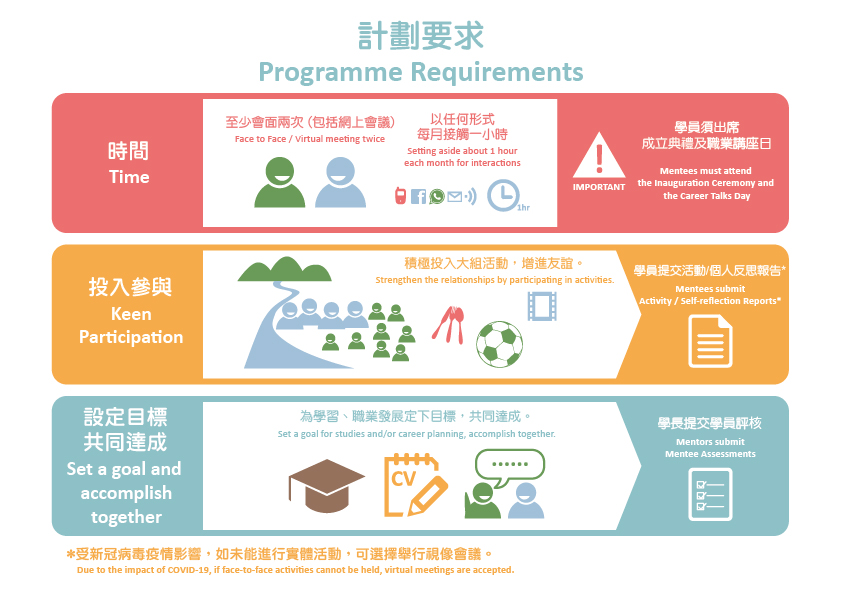 計劃要求
Programme Requirements

時間
Time

至少會面兩次 (包括網上會議)
Face to Face / Virtual meeting twice

以任何形式
每月接觸一小時
Setting aside about 1 hour each month for interactions

1hr

IMPORTANT

學員須出席
成立典禮及職業講座日
Mentees must attend the Inauguration Ceremony and the Career Talks Day

投入參與
Keen Participation

積極投入大組活動，增進友誼。
Strengthen the relationships by participating in activities.

學員提交活動/個人反思報告*
Mentees submit Activity / Self-reflection Reports*

設定目標
共同達成
Set a goal and accomplish together

為學習、職業發展定下目標，共同達成。
Set a goal for studies and/or career planning, accomplish together.

CV

學長提交學員評核
Mentors submit Mentee Assessments

*受新冠病毒疫情影響，如未能進行實體活動，可選擇舉行視像會議。
Due to the impact of COVID-19, if face-to-face activities cannot be held, virtual meetings are accepted.